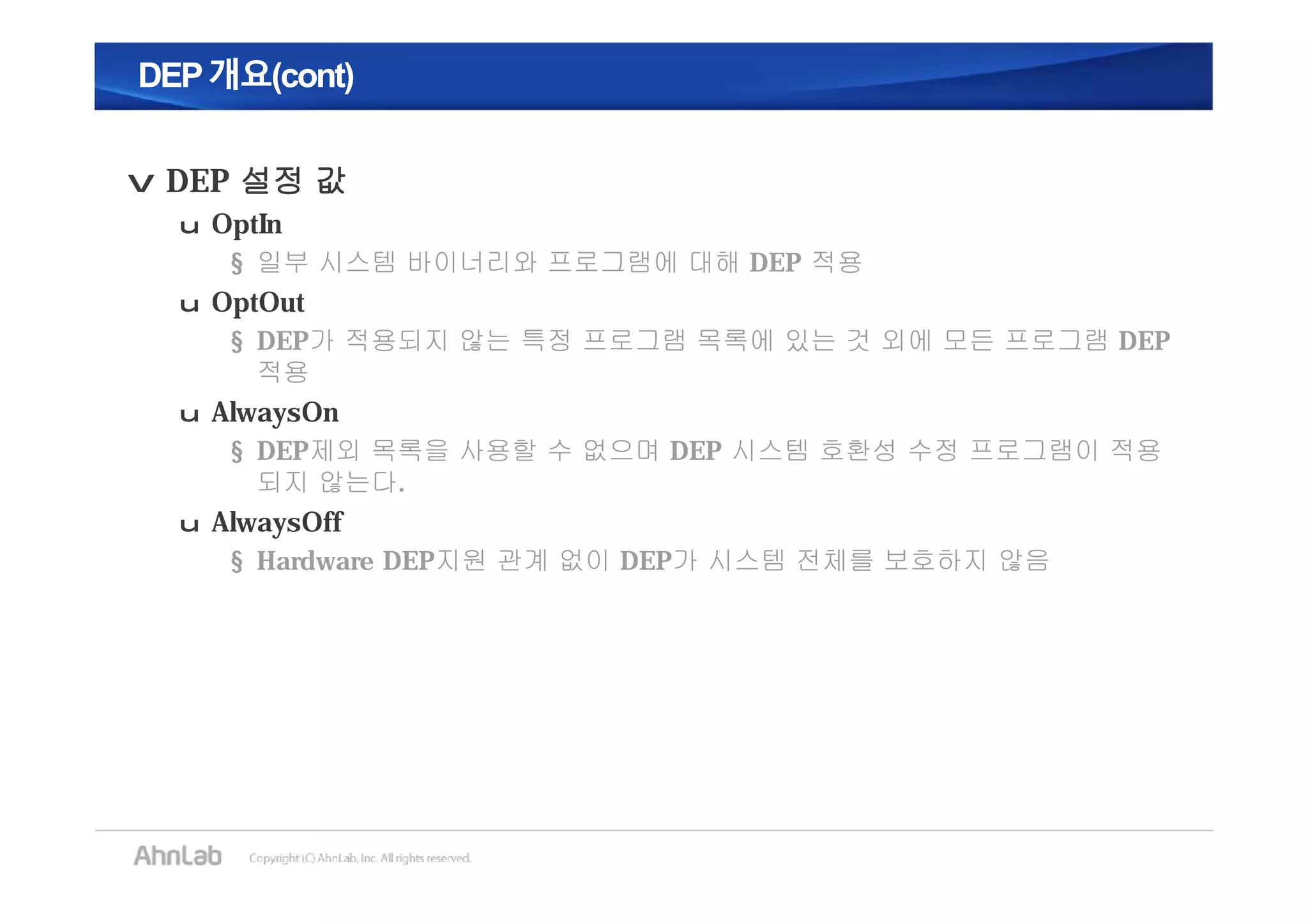 DEP 개요(cont)

v DEP 설정 값

u OptIn

§ 일부 시스템 바이너리와 프로그램에 대해 DEP 적용

u OptOut

§ DEP가 적용되지 않는 특정 프로그램 목록에 있는 것 외에 모든 프로그램 DEP 적용

u AlwaysOn

§ DEP제외 목록을 사용할 수 없으며 DEP 시스템 호환성 수정 프로그램이 적용되지 않는다.

u AlwaysOff

§ Hardware DEP지원 관계 없이 DEP가 시스템 전체를 보호하지 않음

AhnLab Copyright (C) AhnLab, Inc. All rights reserved.